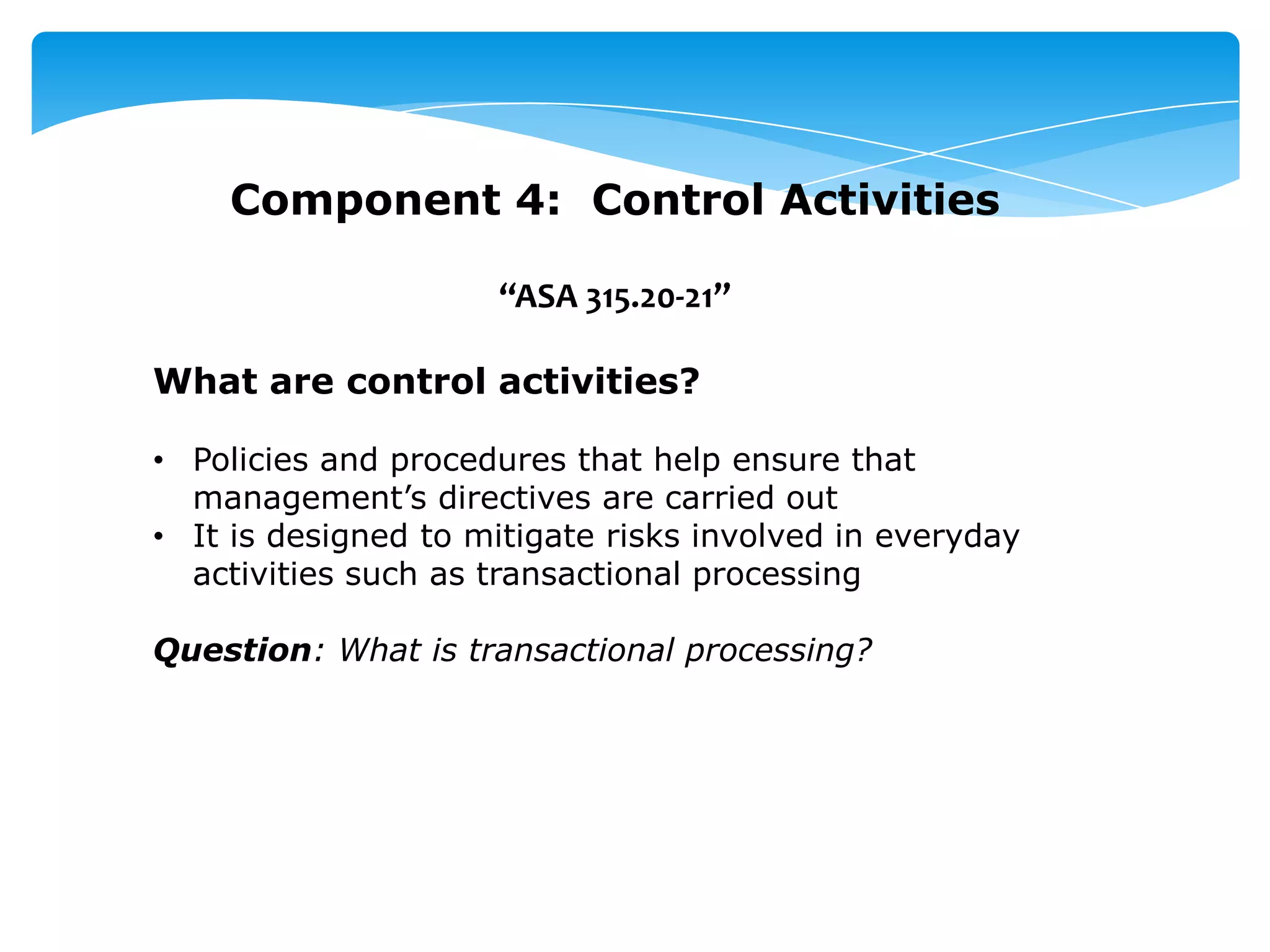 Component 4:  Control Activities

“ASA 315.20-21”

What are control activities?

• Policies and procedures that help ensure that management’s directives are carried out
• It is designed to mitigate risks involved in everyday activities such as transactional processing

Question: What is transactional processing?